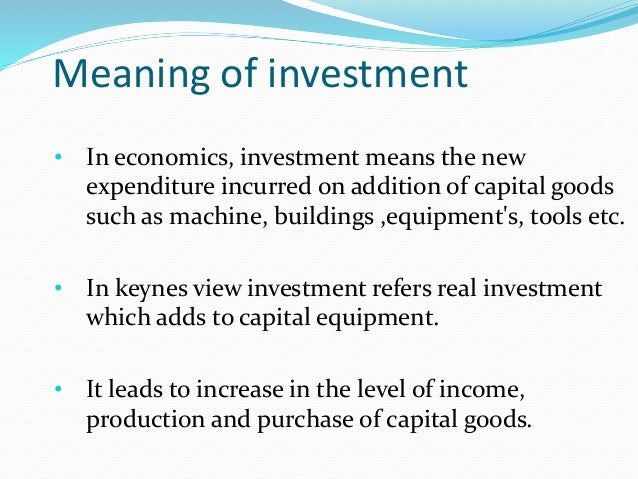 Meaning of investment

• In economics, investment means the new expenditure incurred on addition of capital goods such as machine, buildings ,equipment's, tools etc.

• In keynes view investment refers real investment which adds to capital equipment.

• It leads to increase in the level of income, production and purchase of capital goods.